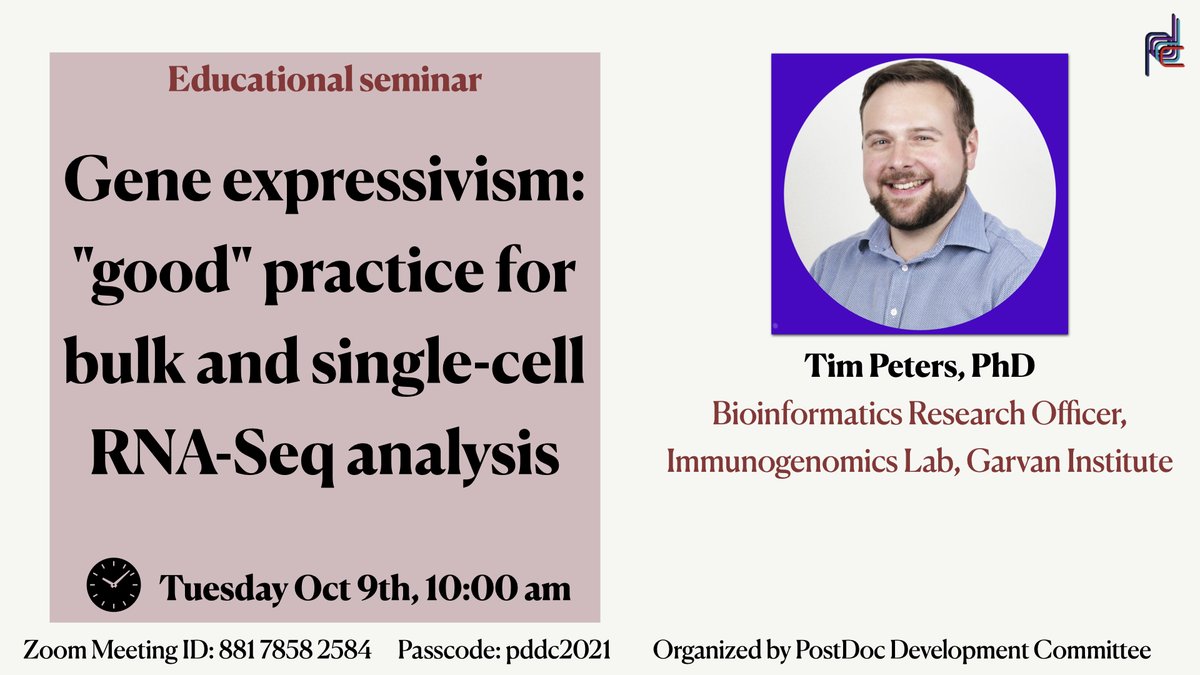 Educational seminar

Gene expressivism: "good" practice for bulk and single-cell RNA-Seq analysis

Tuesday Oct 9th, 10:00 am

Tim Peters, PhD

Bioinformatics Research Officer, Immunogenomics Lab, Garvan Institute

Zoom Meeting ID: 881 7858 2584 Passcode: pddc2021 Organized by PostDoc Development Committee